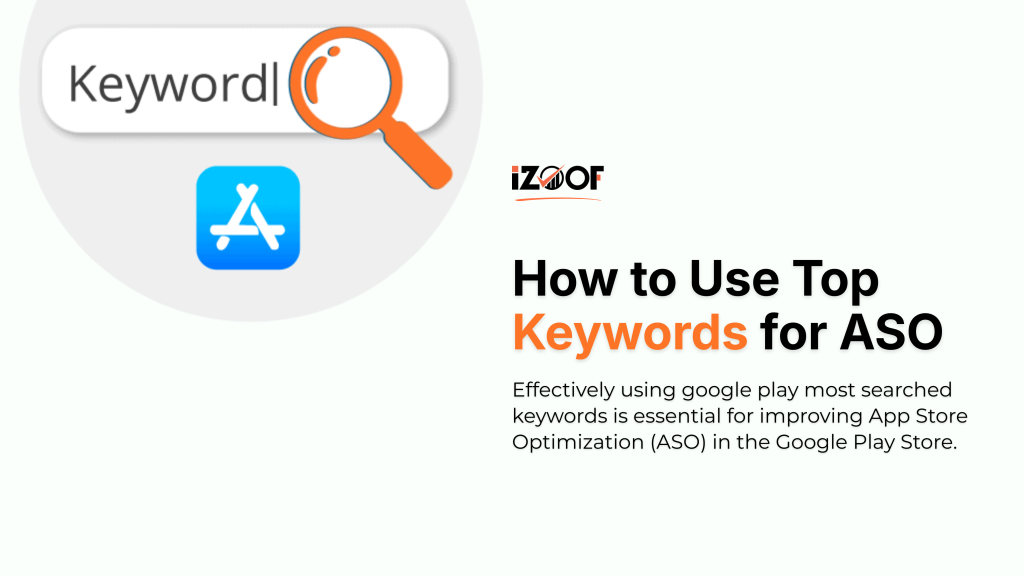 Keyword|

iZOOF

How to Use Top Keywords for ASO

Effectively using google play most searched keywords is essential for improving App Store Optimization (ASO) in the Google Play Store.